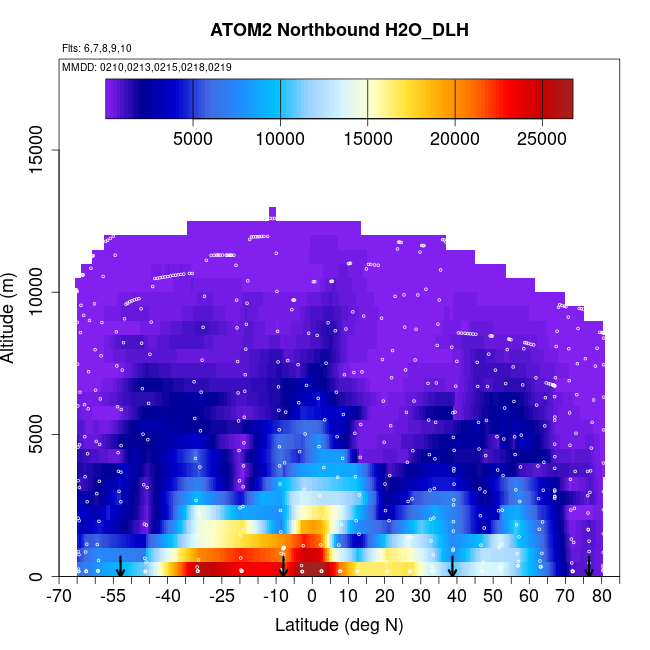 ATOM2 Northbound H2O_DLH

Flts: 6,7,8,9,10

MMDD: 0210,0213,0215,0218,0219

5000 10000 15000 20000 25000

Altitude (m)

0
5000
10000
15000

-70 -55 -40 -25 -10 0 10 20 30 40 50 60 70 80

Latitude (deg N)